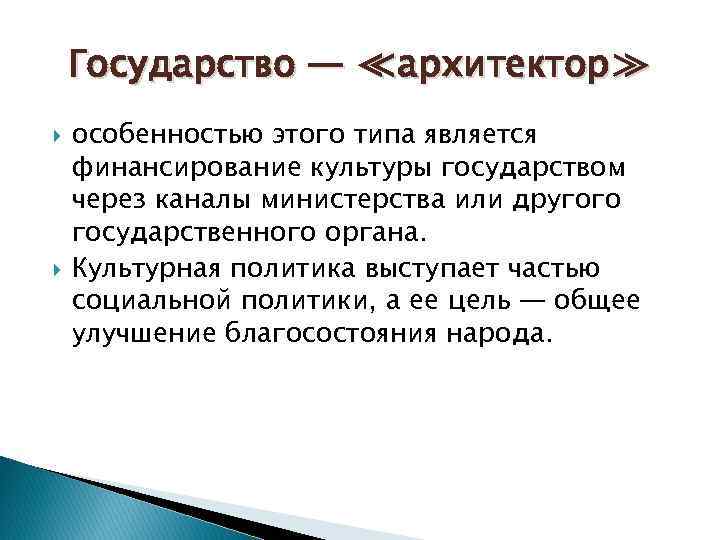 Государство — ≪архитектор≫

особенностью этого типа является финансирование культуры государством через каналы министерства или другого государственного органа.

Культурная политика выступает частью социальной политики, а ее цель — общее улучшение благосостояния народа.